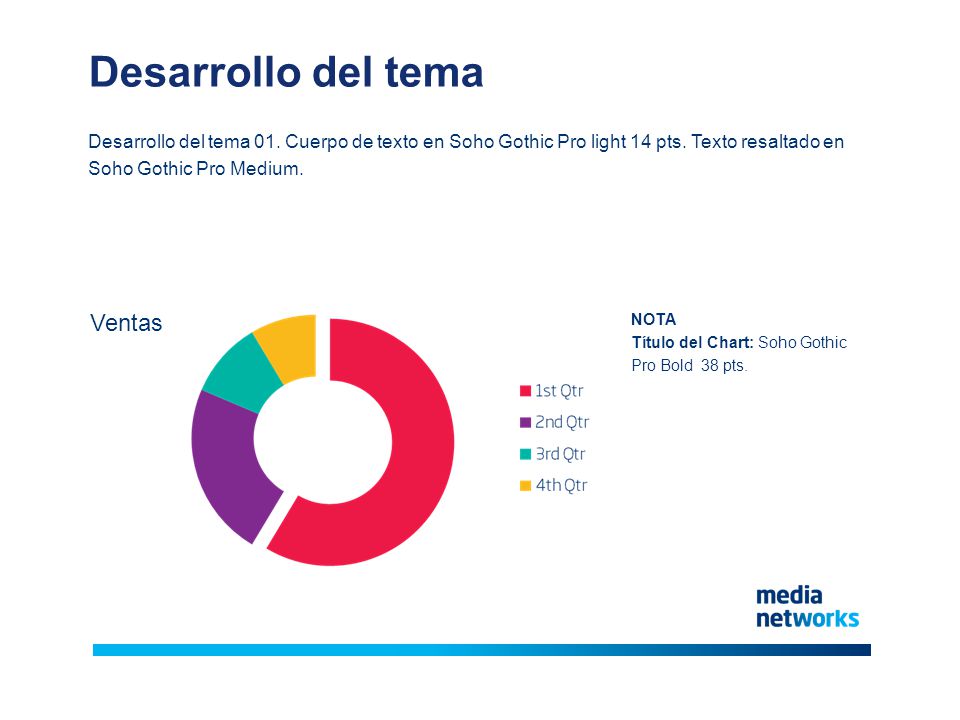 Desarrollo del tema

Desarrollo del tema 01. Cuerpo de texto en Soho Gothic Pro light 14 pts. Texto resaltado en Soho Gothic Pro Medium.

Ventas

1st Qtr
2nd Qtr
3rd Qtr
4th Qtr

NOTA
Título del Chart: Soho Gothic Pro Bold 38 pts.

media networks